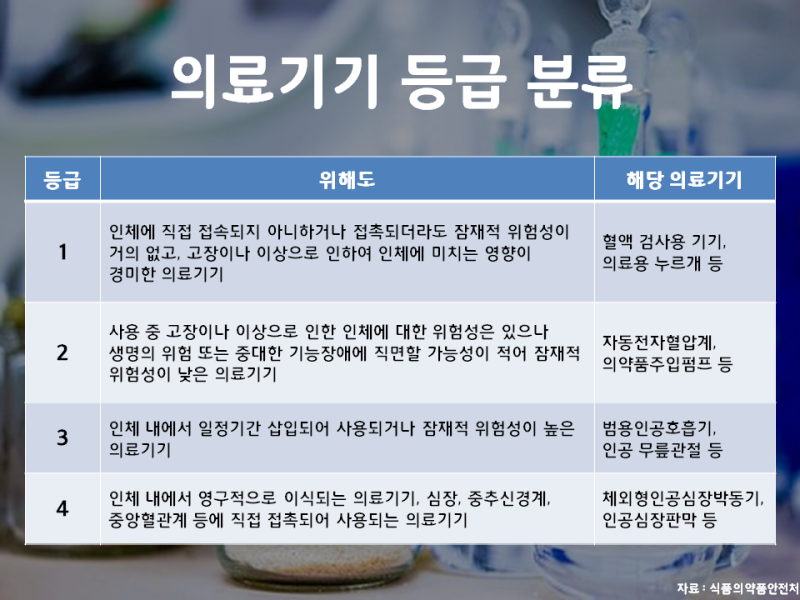 의료기기 등급 분류

| 등급 | 위해도 | 해당 의료기기 |
|---|---|---|
| 1 | 인체에 직접 접속되지 아니하거나 접촉되더라도 잠재적 위험성이 거의 없고, 고장이나 이상으로 인하여 인체에 미치는 영향이 경미한 의료기기 | 혈액 검사용 기기, 의료용 누르개 등 |
| 2 | 사용 중 고장이나 이상으로 인한 인체에 대한 위험성은 있으나 생명의 위험 또는 중대한 기능장애에 직면할 가능성이 적어 잠재적 위험성이 낮은 의료기기 | 자동전자혈압계, 의약품주입펌프 등 |
| 3 | 인체 내에서 일정기간 삽입되어 사용되거나 잠재적 위험성이 높은 의료기기 | 범용인공호흡기, 인공 무릎관절 등 |
| 4 | 인체 내에서 영구적으로 이식되는 의료기기, 심장, 중추신경계, 중앙혈관계 등에 직접 접촉되어 사용되는 의료기기 | 체외형인공심장박동기, 인공심장판막 등 |

자료 : 식품의약품안전처